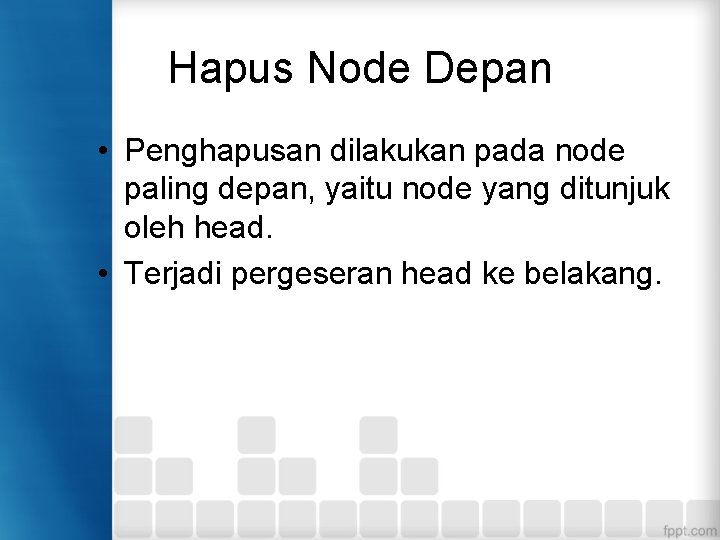 Hapus Node Depan

• Penghapusan dilakukan pada node paling depan, yaitu node yang ditunjuk oleh head.

• Terjadi pergeseran head ke belakang.

fppt.com